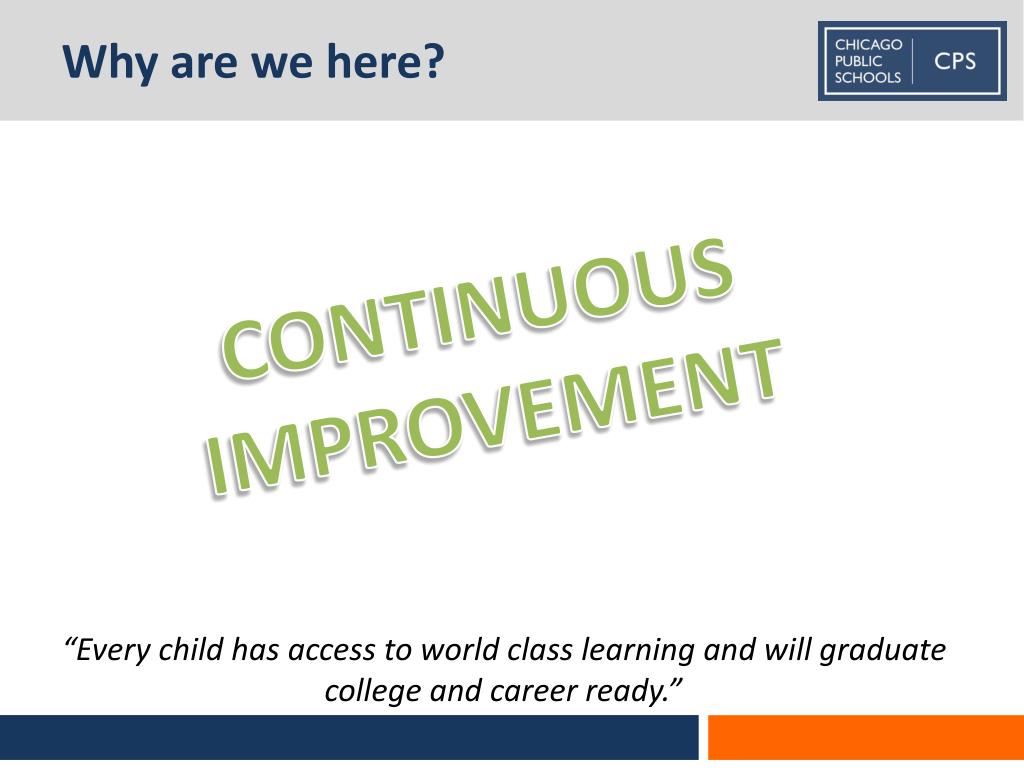 Why are we here?

CHICAGO PUBLIC SCHOOLS CPS

CONTINUOUS IMPROVEMENT

“Every child has access to world class learning and will graduate college and career ready.”